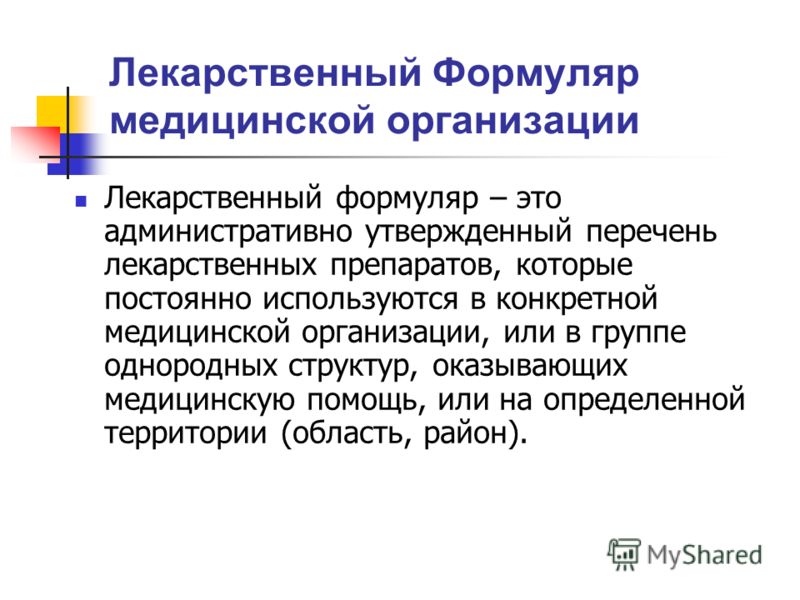 Лекарственный Формуляр медицинской организации

Лекарственный формуляр – это административно утвержденный перечень лекарственных препаратов, которые постоянно используются в конкретной медицинской организации, или в группе однородных структур, оказывающих медицинскую помощь, или на определенной территории (область, район).

MyShared